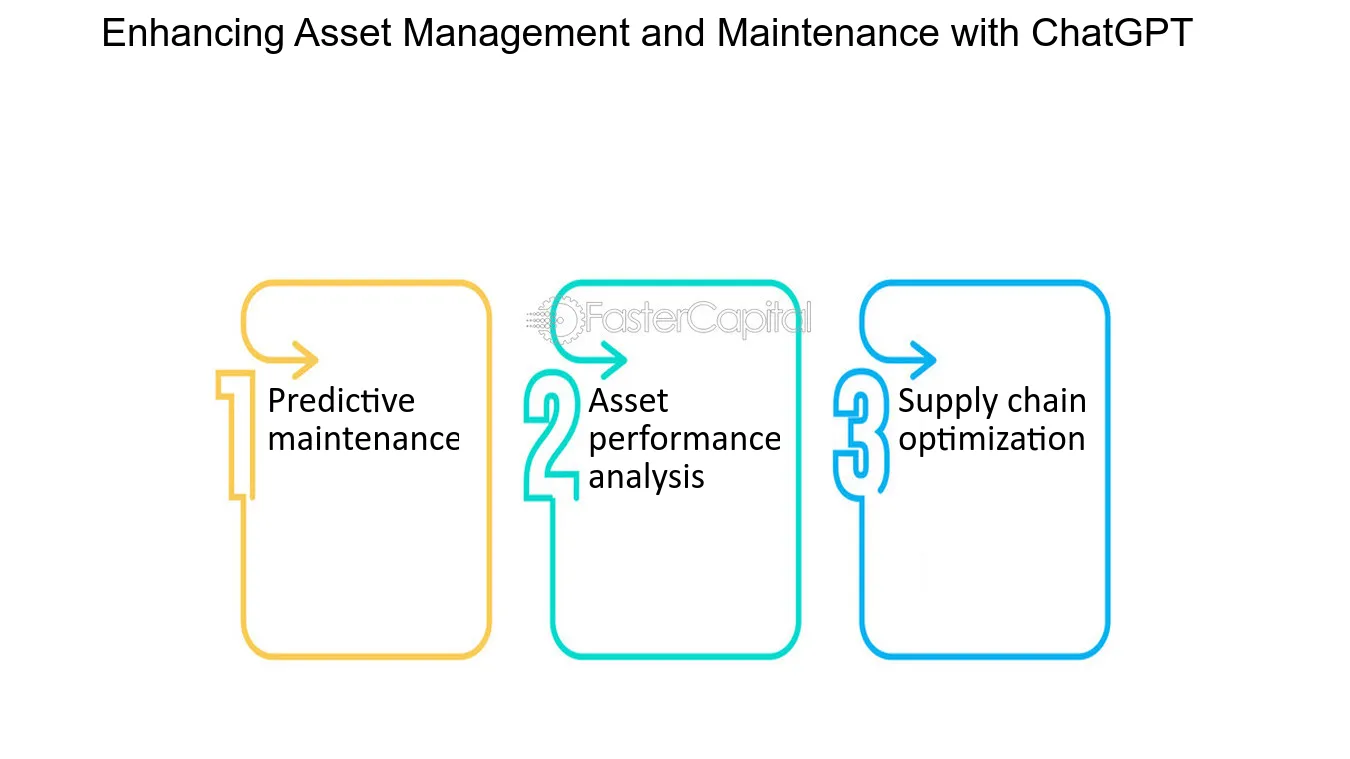 Enhancing Asset Management and Maintenance with ChatGPT

FasterCapital

1 Predictive maintenance

2 Asset performance analysis

3 Supply chain optimization